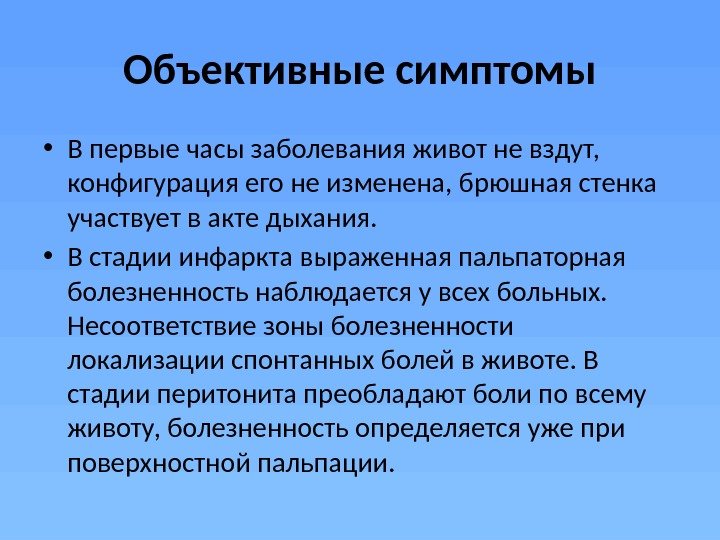 Объективные симптомы

• В первые часы заболевания живот не вздут, конфигурация его не изменена, брюшная стенка участвует в акте дыхания.

• В стадии инфаркта выраженная пальпаторная болезненность наблюдается у всех больных. Несоответствие зоны болезненности локализации спонтанных болей в животе. В стадии перитонита преобладают боли по всему животу, болезненность определяется уже при поверхностной пальпации.